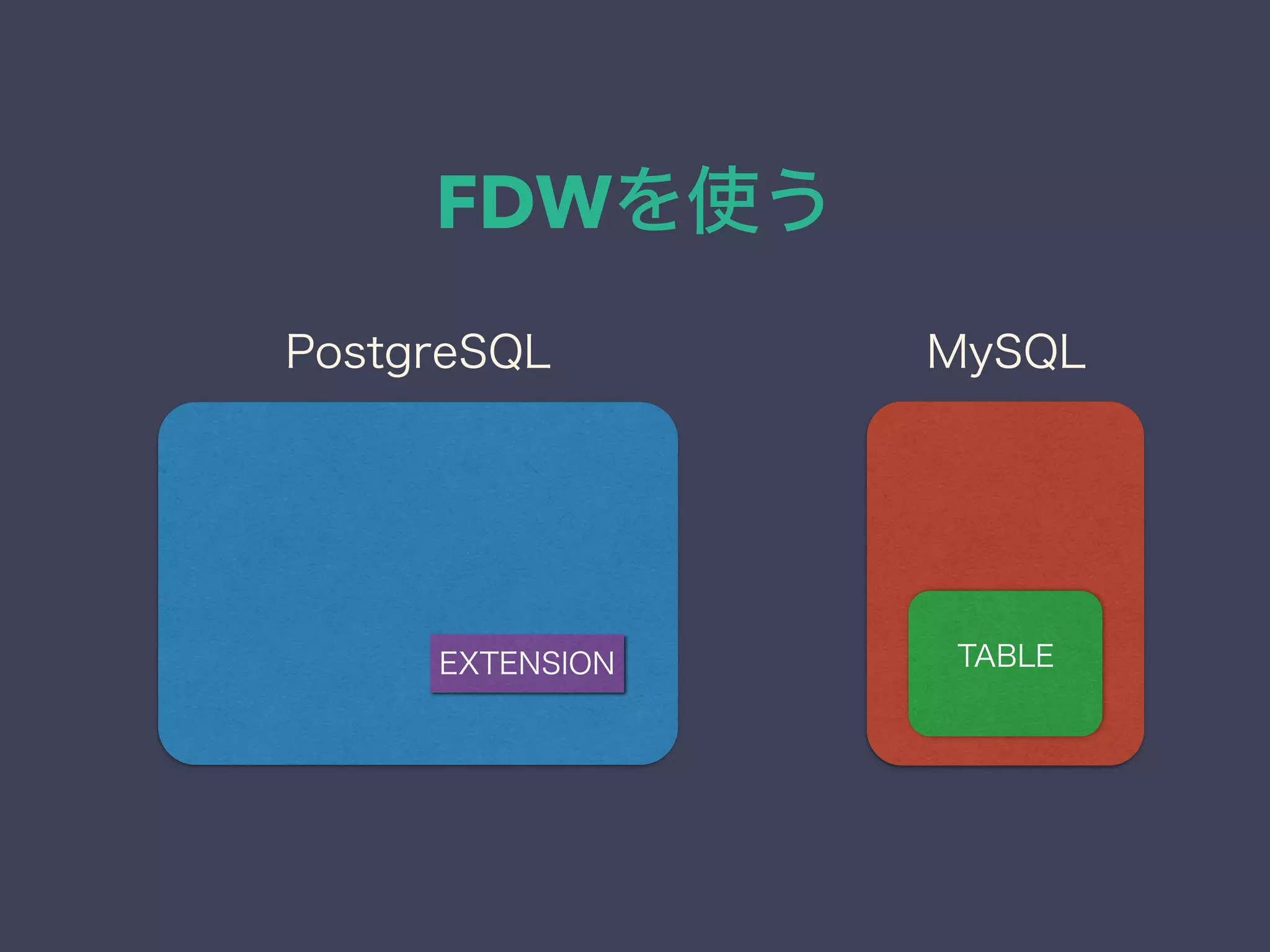 FDWを使う

PostgreSQL

EXTENSION

MySQL

TABLE